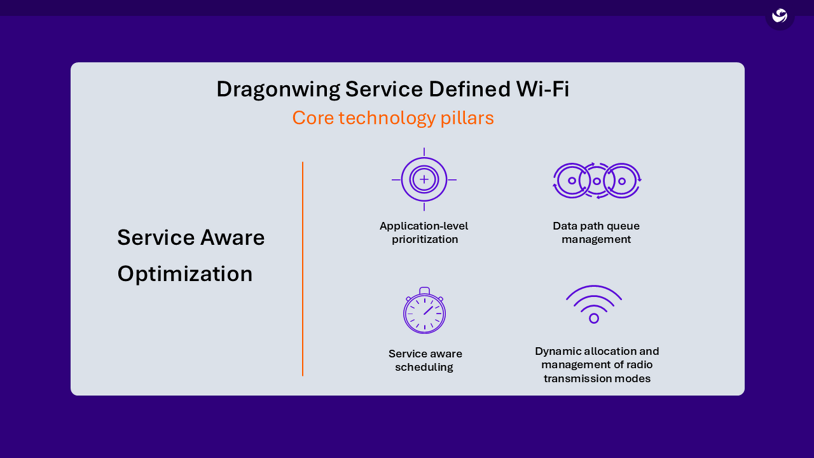 Dragonwing Service Defined Wi-Fi

Core technology pillars

Service Aware Optimization

Application-level prioritization

Data path queue management

Service aware scheduling

Dynamic allocation and management of radio transmission modes